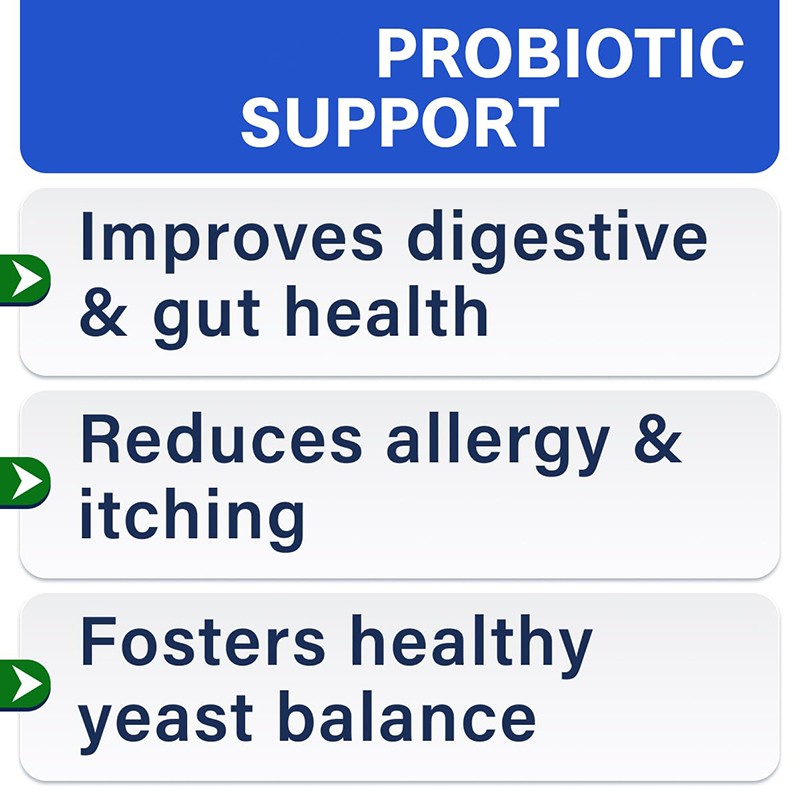 PROBIOTIC SUPPORT

Improves digestive & gut health

Reduces allergy & itching

Fosters healthy yeast balance